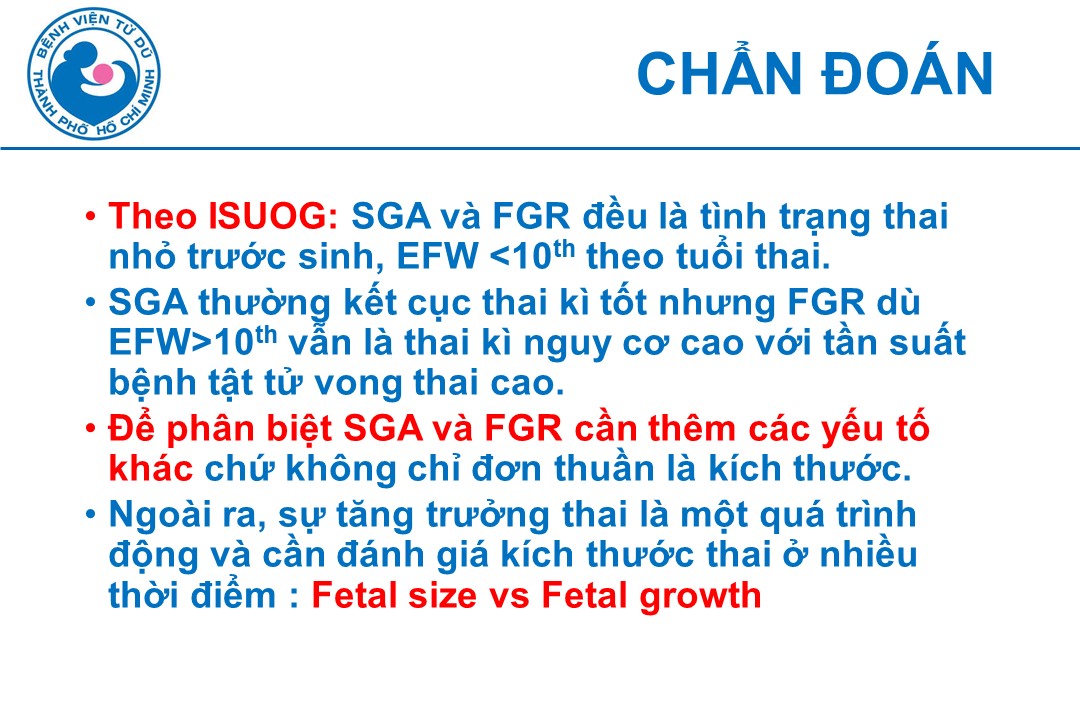 BỆNH VIỆN TỪ DŨ
THÀNH PHỐ HỒ CHÍ MINH

CHẨN ĐOÁN

• Theo ISUOG: SGA và FGR đều là tình trạng thai nhỏ trước sinh, EFW <10$^{th}$ theo tuổi thai.
• SGA thường kết cục thai kì tốt nhưng FGR dù EFW>10$^{th}$ vẫn là thai kì nguy cơ cao với tần suất bệnh tật tử vong thai cao.
• Để phân biệt SGA và FGR cần thêm các yếu tố khác chứ không chỉ đơn thuần là kích thước.
• Ngoài ra, sự tăng trưởng thai là một quá trình động và cần đánh giá kích thước thai ở nhiều thời điểm : Fetal size vs Fetal growth